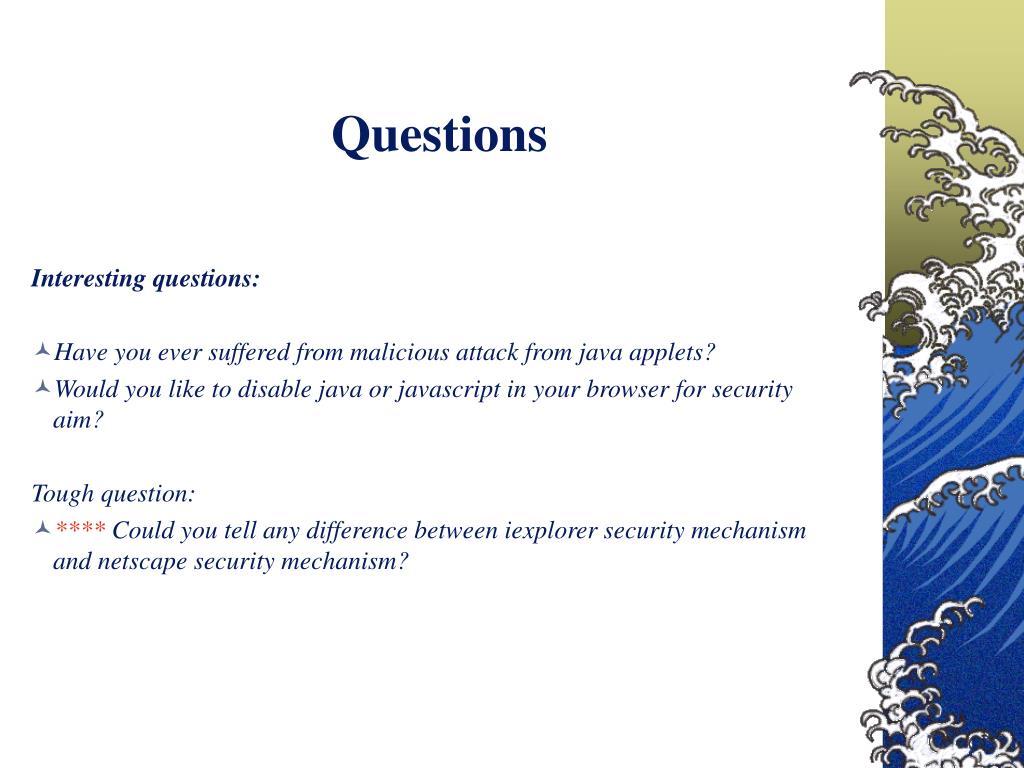 Questions

Interesting questions:

Have you ever suffered from malicious attack from java applets?

Would you like to disable java or javascript in your browser for security aim?

Tough question:

**** Could you tell any difference between iexplorer security mechanism and netscape security mechanism?